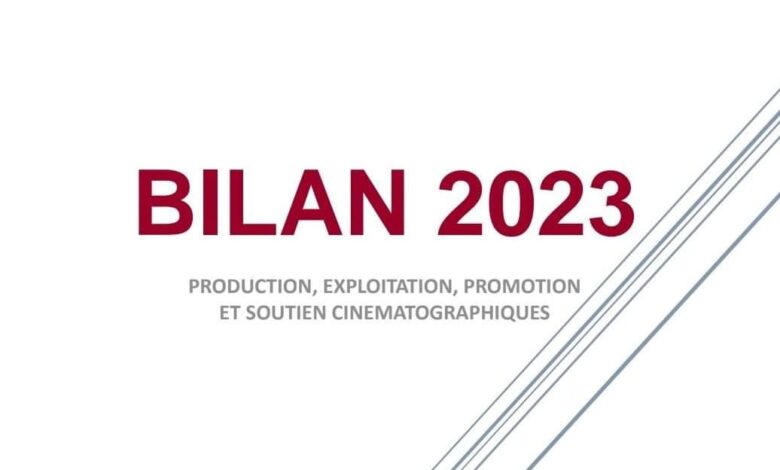 BILAN 2023

PRODUCTION, EXPLOITATION, PROMOTION ET SOUTIEN CINEMATOGRAPHIQUES